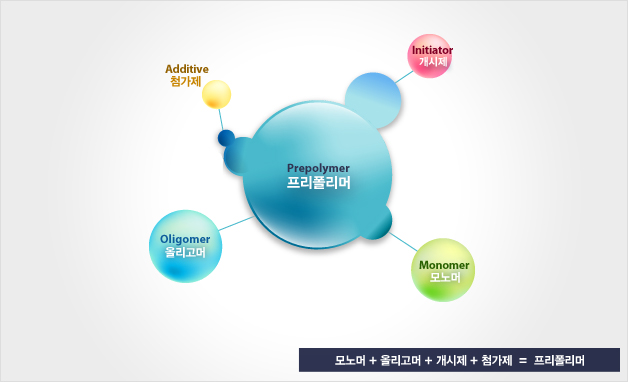 Additive
첨가제

Initiator
개시제

Prepolymer
프리폴리머

Oligomer
올리고머

Monomer
모노머

모노머 + 올리고머 + 개시제 + 첨가제 = 프리폴리머